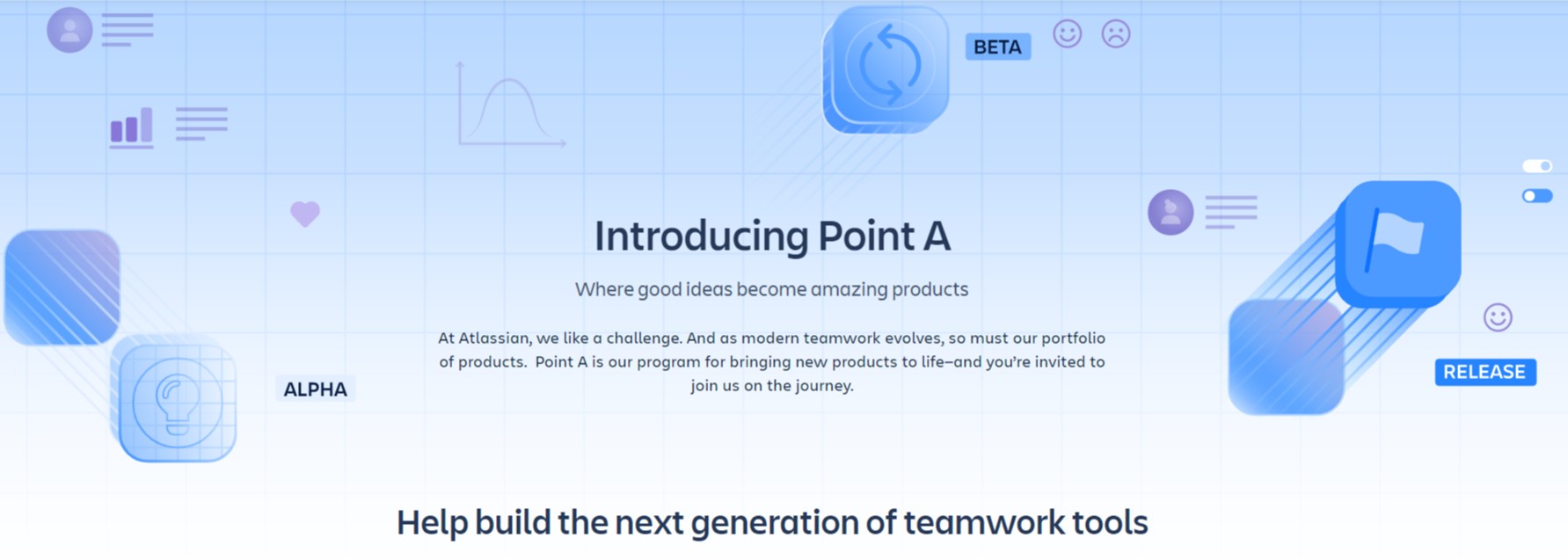 BETA

Introducing Point A

Where good ideas become amazing products

At Atlassian, we like a challenge. And as modern teamwork evolves, so must our portfolio of products. Point A is our program for bringing new products to life–and you're invited to join us on the journey.

ALPHA

RELEASE

Help build the next generation of teamwork tools